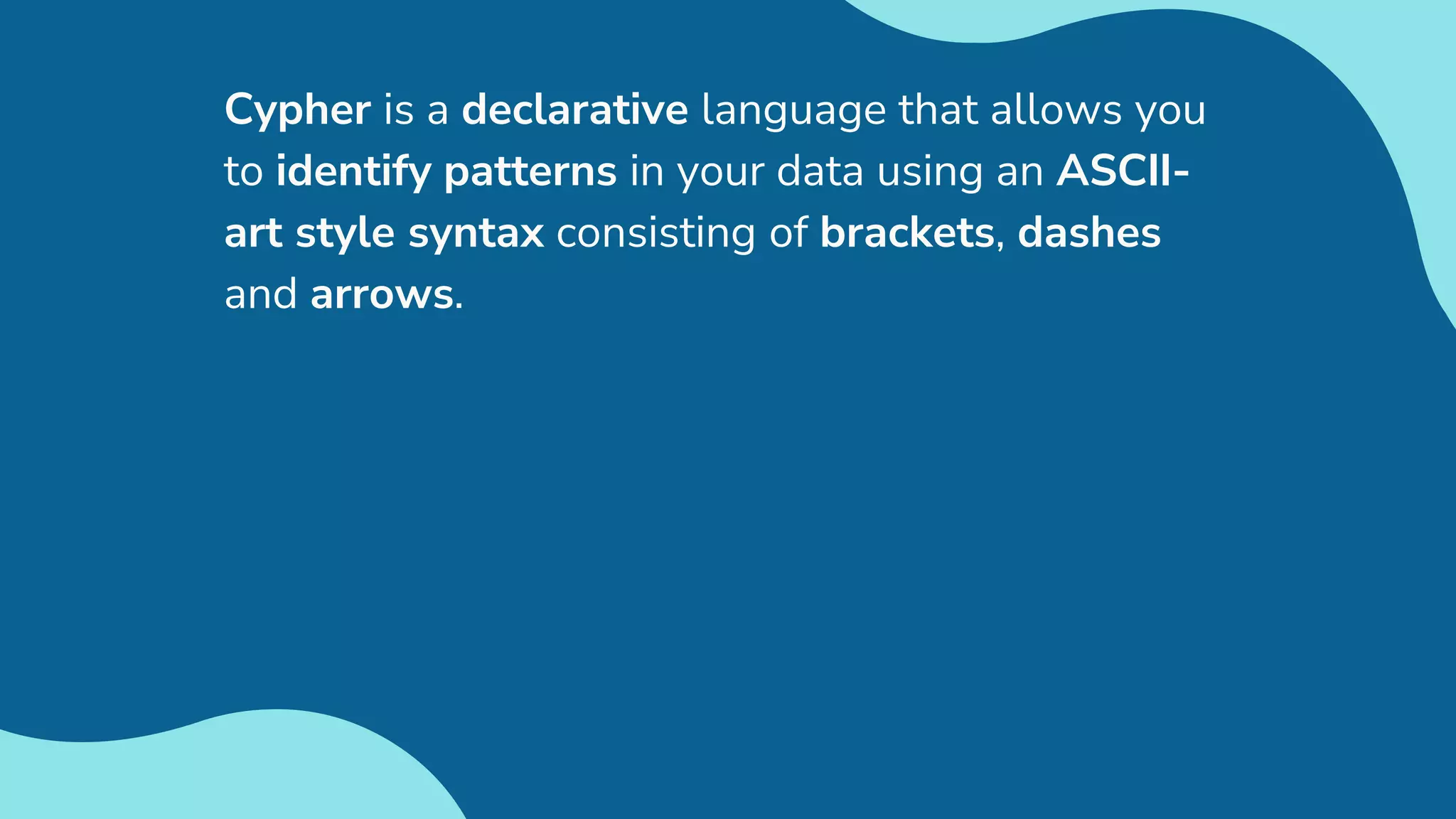 Cypher is a declarative language that allows you to identify patterns in your data using an ASCII-art style syntax consisting of brackets, dashes and arrows.